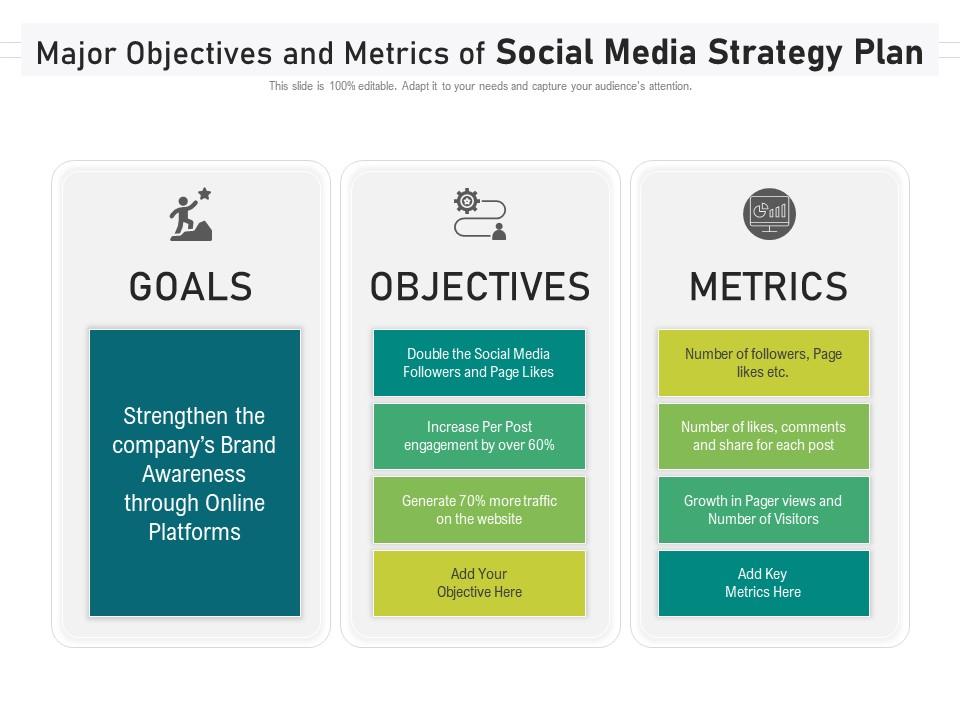 Major Objectives and Metrics of Social Media Strategy Plan

This slide is 100% editable. Adapt it to your needs and capture your audience's attention.

GOALS

Strengthen the company's Brand Awareness through Online Platforms

OBJECTIVES

Double the Social Media Followers and Page Likes

Increase Per Post engagement by over 60%

Generate 70% more traffic on the website

Add Your Objective Here

METRICS

Number of followers, Page likes etc.

Number of likes, comments and share for each post

Growth in Pager views and Number of Visitors

Add Key Metrics Here